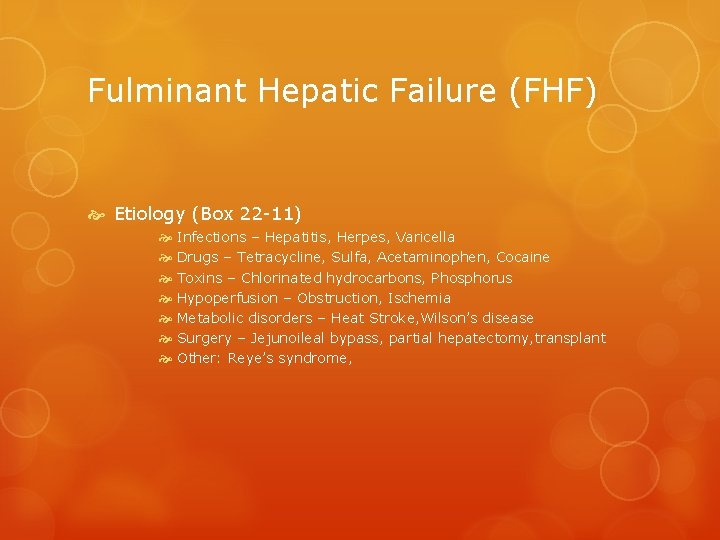 Fulminant Hepatic Failure (FHF)

Etiology (Box 22-11)

Infections – Hepatitis, Herpes, Varicella
Drugs – Tetracycline, Sulfa, Acetaminophen, Cocaine
Toxins – Chlorinated hydrocarbons, Phosphorus
Hypoperfusion – Obstruction, Ischemia
Metabolic disorders – Heat Stroke,Wilson's disease
Surgery – Jejunoileal bypass, partial hepatectomy,transplant
Other: Reye's syndrome,